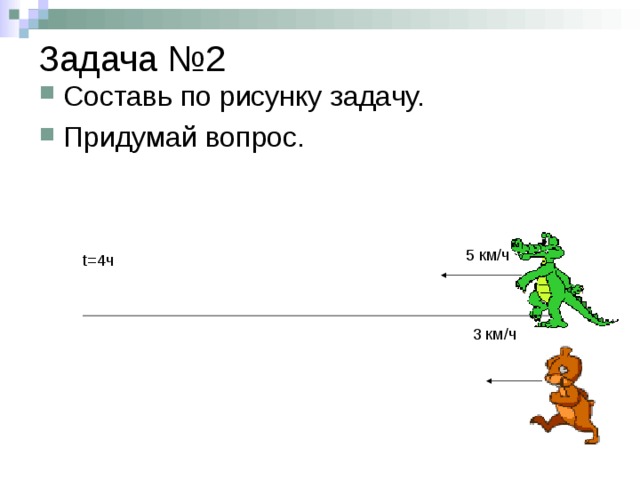 Задача №2

Составь по рисунку задачу.

Придумай вопрос.

t=4ч

5 км/ч

3 км/ч